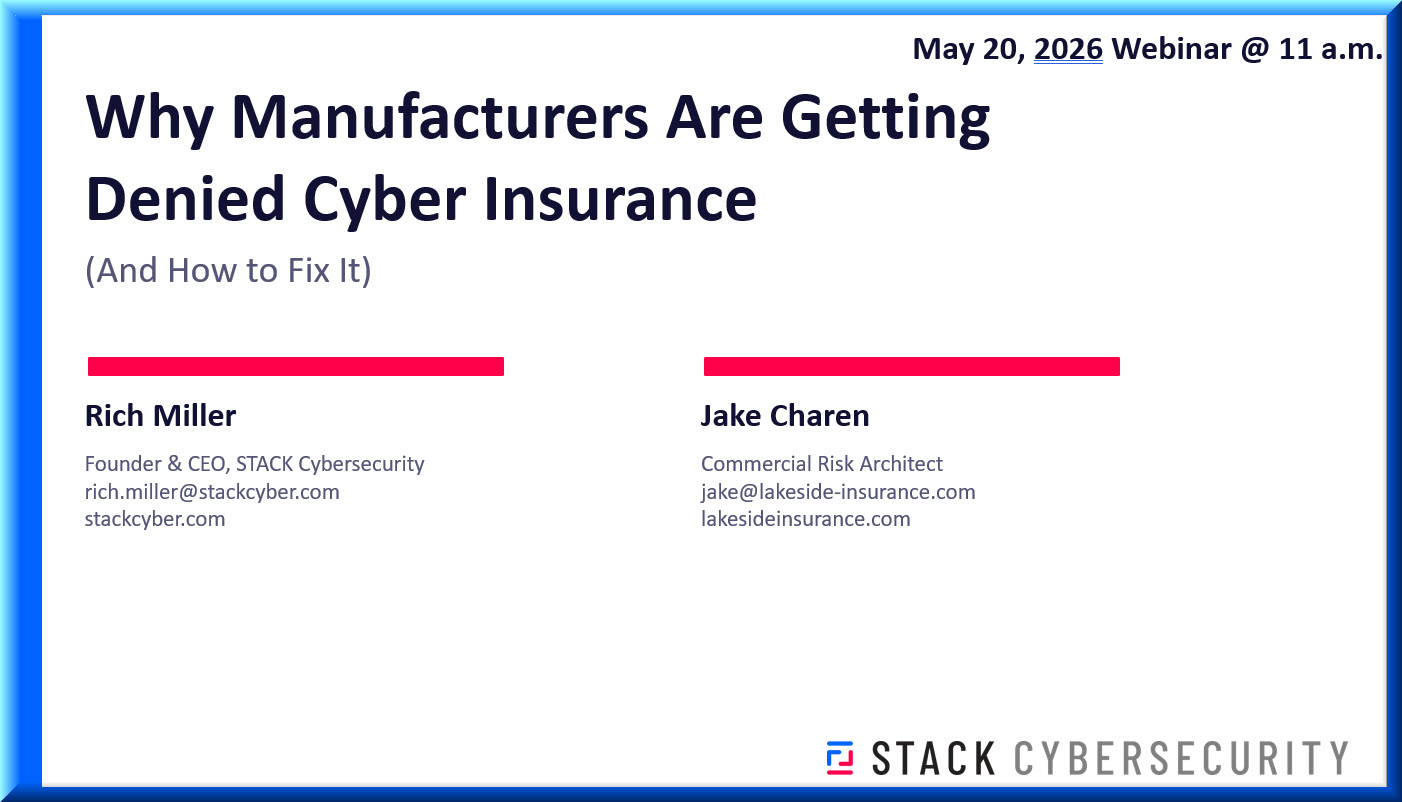 May 20, 2026 Webinar @ 11 a.m.

Why Manufacturers Are Getting Denied Cyber Insurance

(And How to Fix It)

Rich Miller

Founder & CEO, STACK Cybersecurity
rich.miller@stackcyber.com
stackcyber.com

Jake Charen

Commercial Risk Architect
jake@lakeside-insurance.com
lakesideinsurance.com

STACK CYBERSECURITY